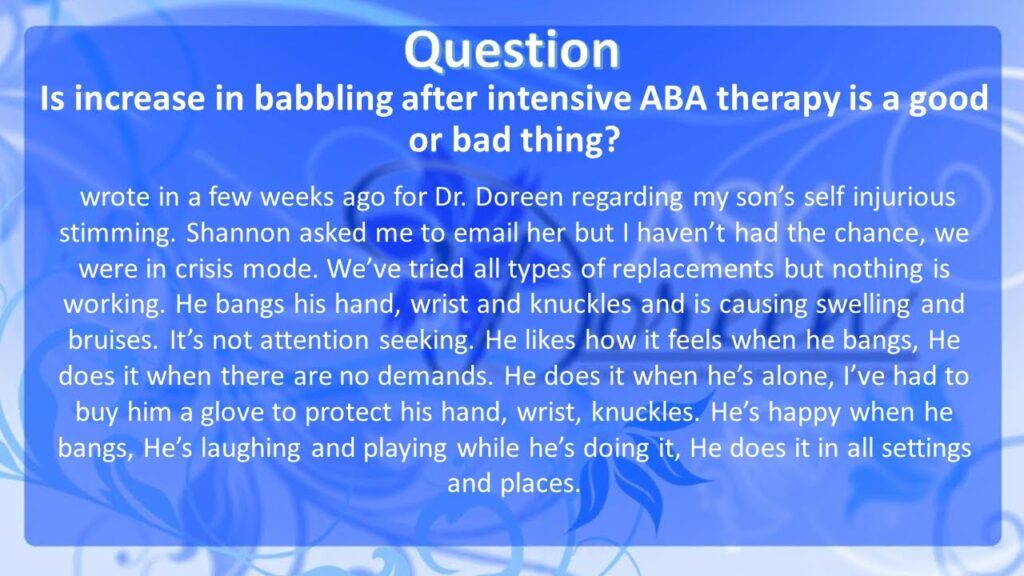 Question
Is increase in babbling after intensive ABA therapy is a good or bad thing?

wrote in a few weeks ago for Dr. Doreen regarding my son's self injurious stimming. Shannon asked me to email her but I haven't had the chance, we were in crisis mode. We've tried all types of replacements but nothing is working. He bangs his hand, wrist and knuckles and is causing swelling and bruises. It's not attention seeking. He likes how it feels when he bangs, He does it when there are no demands. He does it when he's alone, I've had to buy him a glove to protect his hand, wrist, knuckles. He's happy when he bangs, He's laughing and playing while he's doing it, He does it in all settings and places.